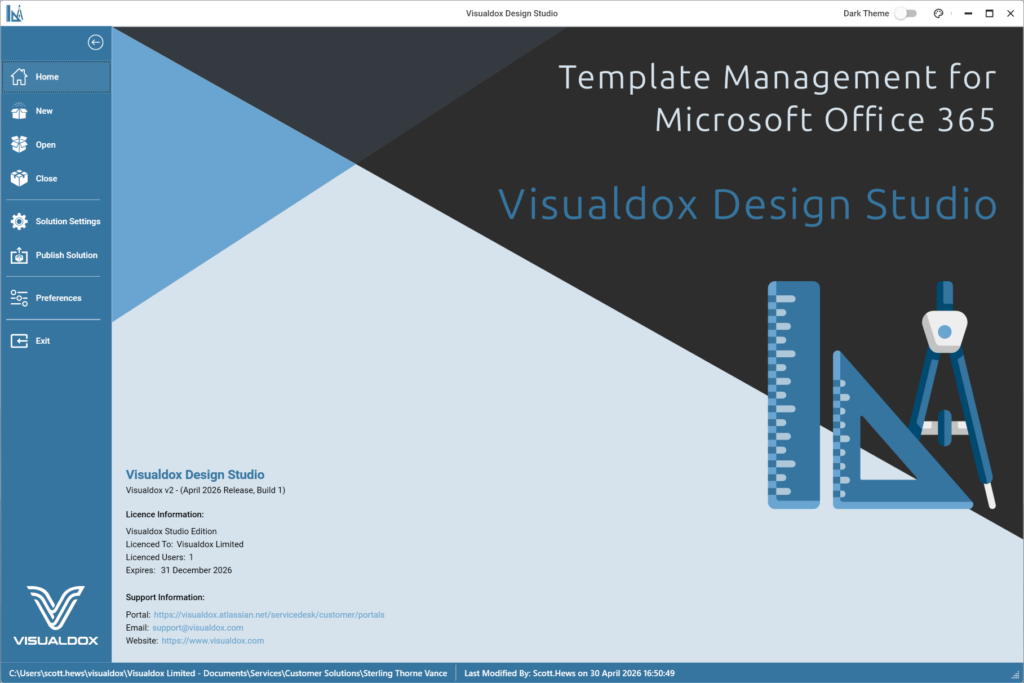 Visualdox Design Studio

Dark Theme

Home

New

Open

Close

Solution Settings

Publish Solution

Preferences

Exit

VISUALDOX

Template Management for Microsoft Office 365

Visualdox Design Studio

Visualdox Design Studio
Visualdox v2 - (April 2026 Release, Build 1)

Licence Information:
Visualdox Studio Edition
Licenced To: Visualdox Limited
Licenced Users: 1
Expires: 31 December 2026

Support Information:
Portal: https://visualdox.atlassian.net/servicedesk/customer/portals
Email: support@visualdox.com
Website: https://www.visualdox.com

C:\Users\scott.hews\visualdox\Visualdox Limited - Documents\Services\Customer Solutions\Sterling Thorne Vance

Last Modified By: Scott.Hews on 30 April 2026 16:50:49